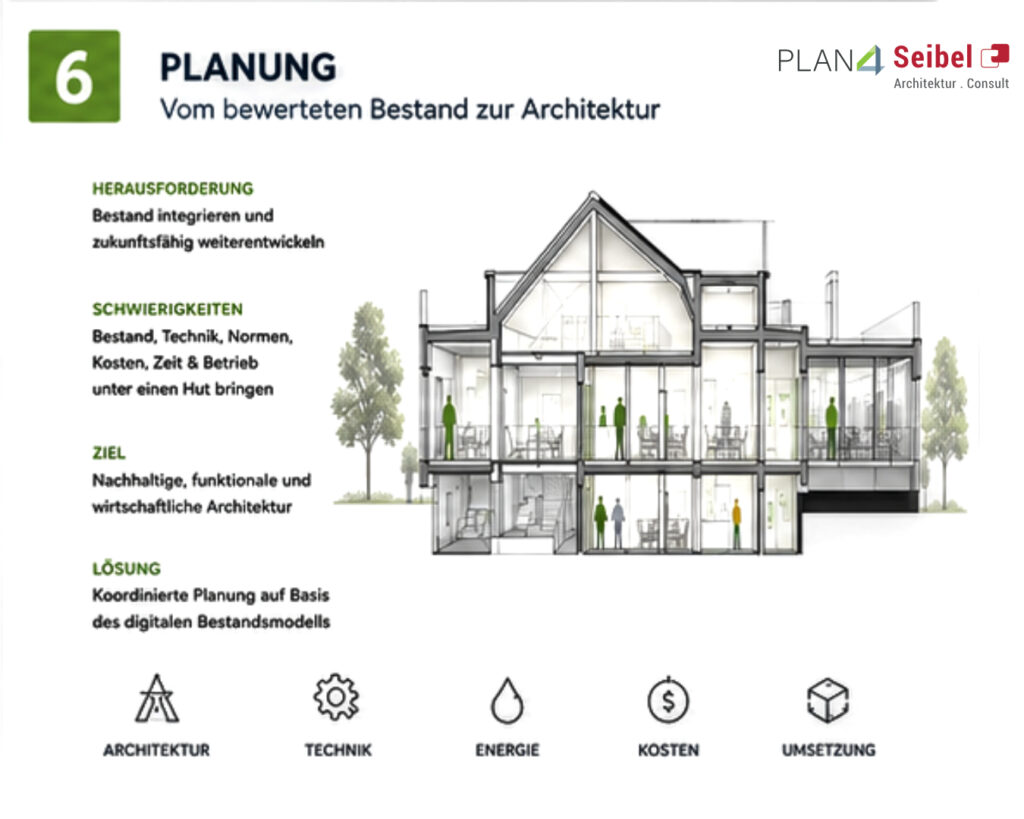 6

PLANUNG
Vom bewerteten Bestand zur Architektur

PLAN4 Seibel
Architektur . Consult

HERAUSFORDERUNG
Bestand integrieren und zukunftsfähig weiterentwickeln

SCHWIERIGKEITEN
Bestand, Technik, Normen, Kosten, Zeit & Betrieb unter einen Hut bringen

ZIEL
Nachhaltige, funktionale und wirtschaftliche Architektur

LÖSUNG
Koordinierte Planung auf Basis des digitalen Bestandsmodells

ARCHITEKTUR

TECHNIK

ENERGIE

KOSTEN

UMSETZUNG